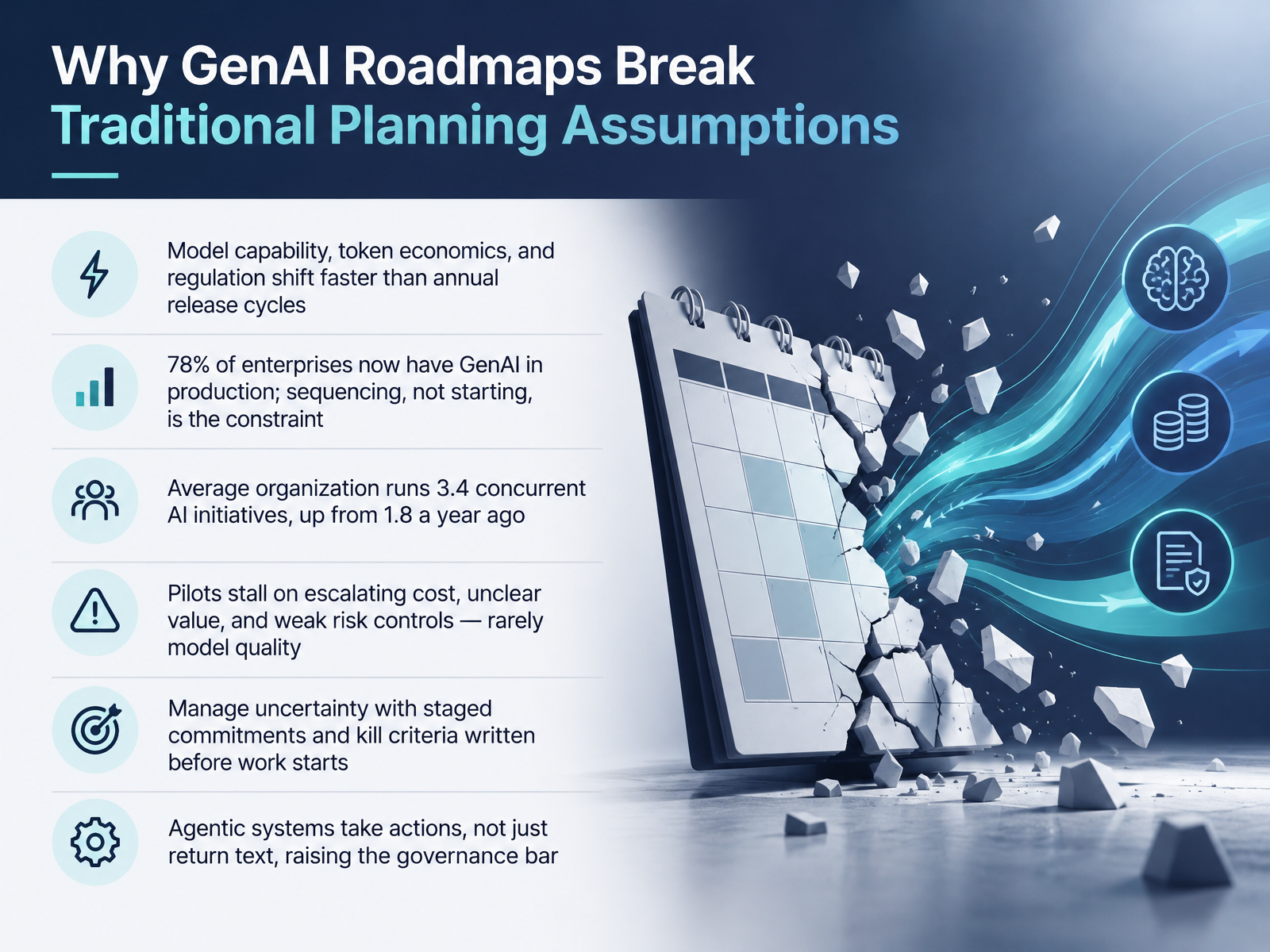 Why GenAI Roadmaps Break
Traditional Planning Assumptions

Model capability, token economics, and regulation shift faster than annual release cycles

78% of enterprises now have GenAI in production; sequencing, not starting, is the constraint

Average organization runs 3.4 concurrent AI initiatives, up from 1.8 a year ago

Pilots stall on escalating cost, unclear value, and weak risk controls — rarely model quality

Manage uncertainty with staged commitments and kill criteria written before work starts

Agentic systems take actions, not just return text, raising the governance bar